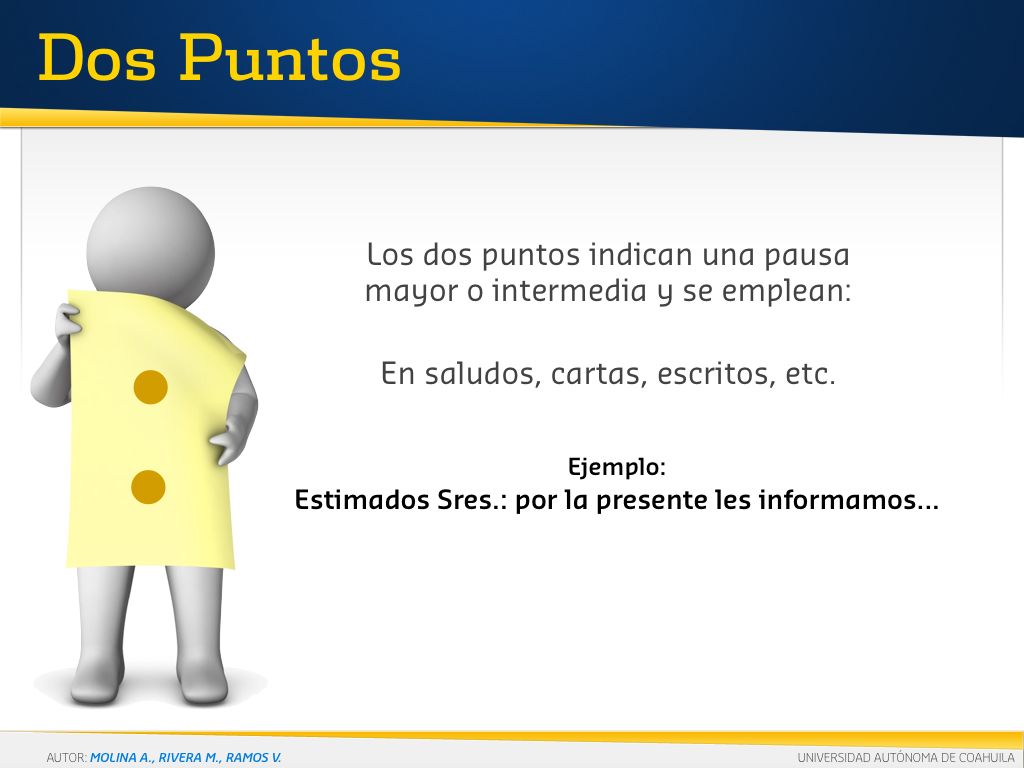 Dos Puntos

Los dos puntos indican una pausa mayor o intermedia y se emplean:

En saludos, cartas, escritos, etc.

Ejemplo:
Estimados Sres.: por la presente les informamos...

AUTOR: MOLINA A., RIVERA M., RAMOS V.

UNIVERSIDAD AUTÓNOMA DE COAHUILA